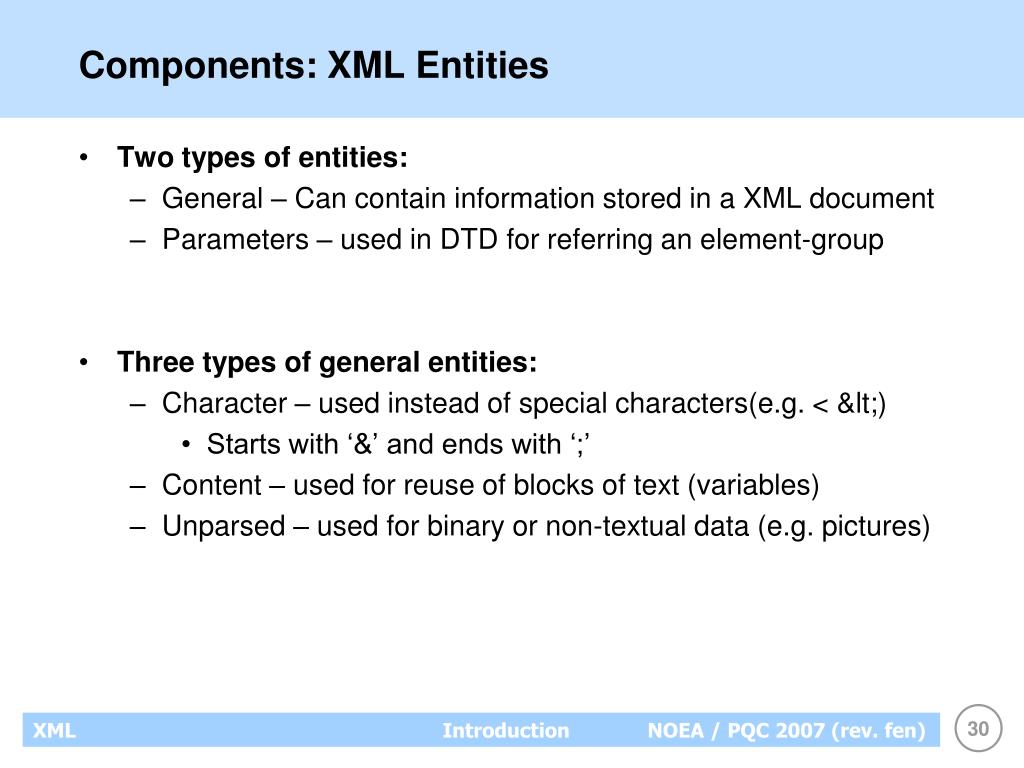 Components: XML Entities

• Two types of entities:
– General – Can contain information stored in a XML document
– Parameters – used in DTD for referring an element-group

• Three types of general entities:
– Character – used instead of special characters(e.g. < &lt;)
• Starts with ‘&’ and ends with ‘;’
– Content – used for reuse of blocks of text (variables)
– Unparsed – used for binary or non-textual data (e.g. pictures)

XML Introduction NOEA / PQC 2007 (rev. fen) 30